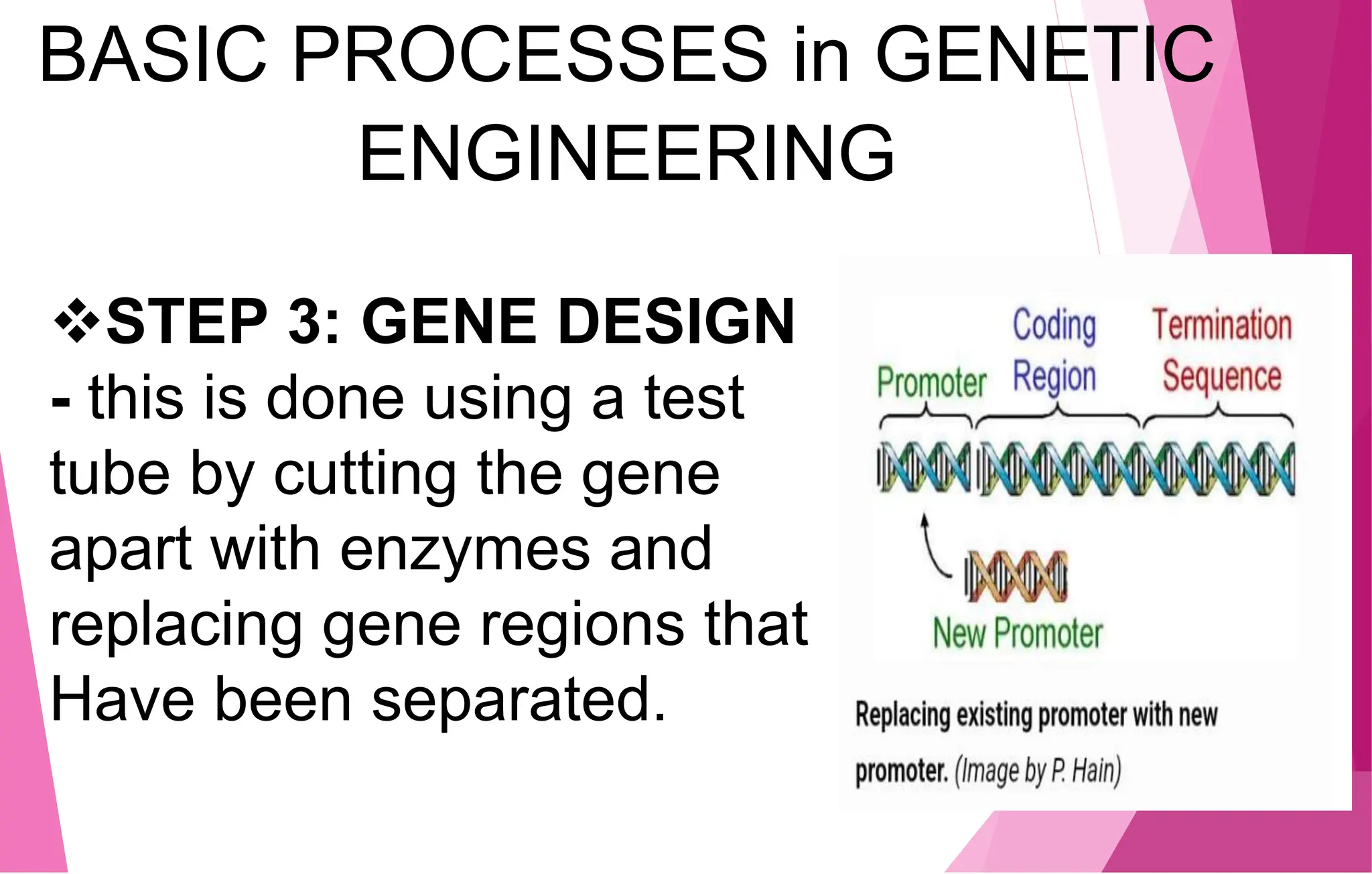 BASIC PROCESSES in GENETIC ENGINEERING

❖STEP 3: GENE DESIGN
- this is done using a test tube by cutting the gene apart with enzymes and replacing gene regions that Have been separated.

Promoter

Coding Region

Termination Sequence

New Promoter

Replacing existing promoter with new promoter. (Image by P. Hain)